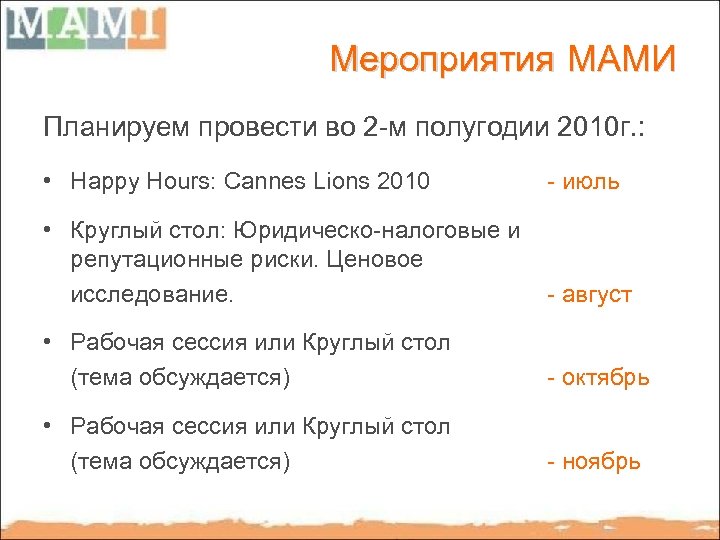 MAMI

Мероприятия МАМИ

Планируем провести во 2-м полугодии 2010г.:

• Happy Hours: Cannes Lions 2010 - июль

• Круглый стол: Юридическо-налоговые и репутационные риски. Ценовое исследование. - август

• Рабочая сессия или Круглый стол (тема обсуждается) - октябрь

• Рабочая сессия или Круглый стол (тема обсуждается) - ноябрь